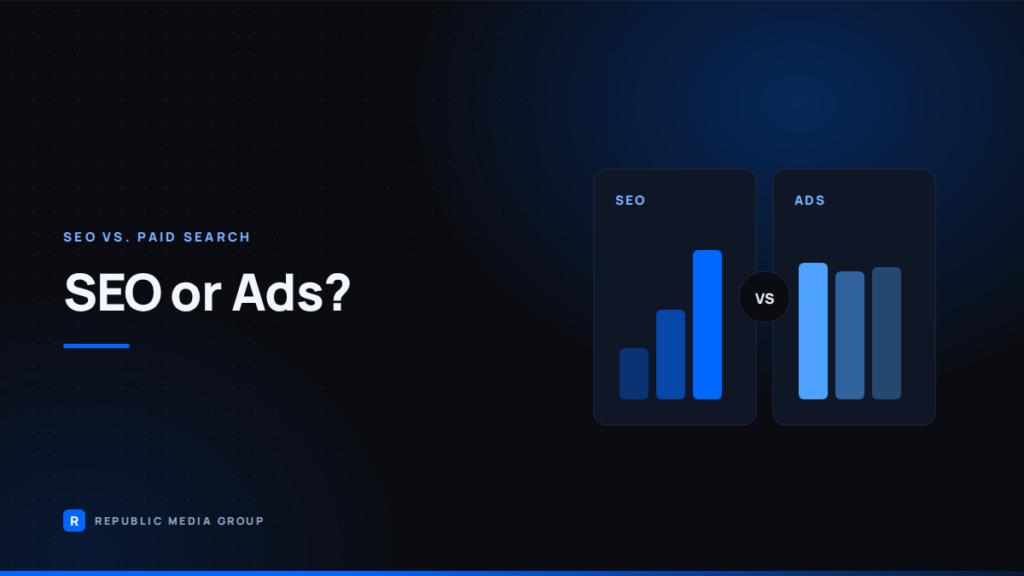 SEO VS. PAID SEARCH

SEO or Ads?

SEO

VS

ADS

R REPUBLIC MEDIA GROUP